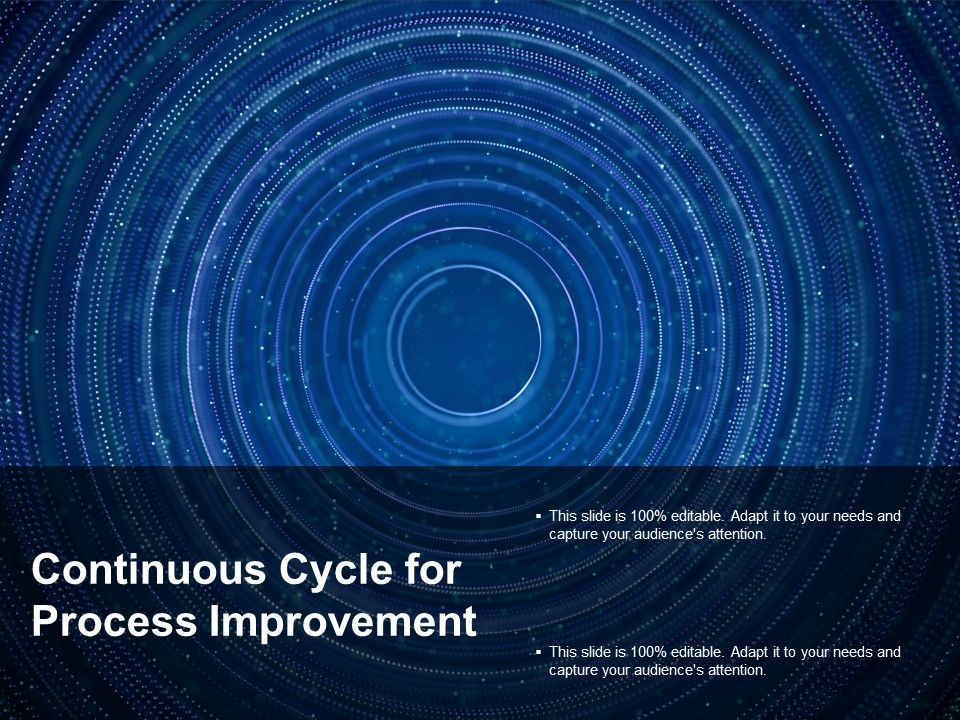 Continuous Cycle for Process Improvement

▪ This slide is 100% editable. Adapt it to your needs and capture your audience's attention.

▪ This slide is 100% editable. Adapt it to your needs and capture your audience's attention.